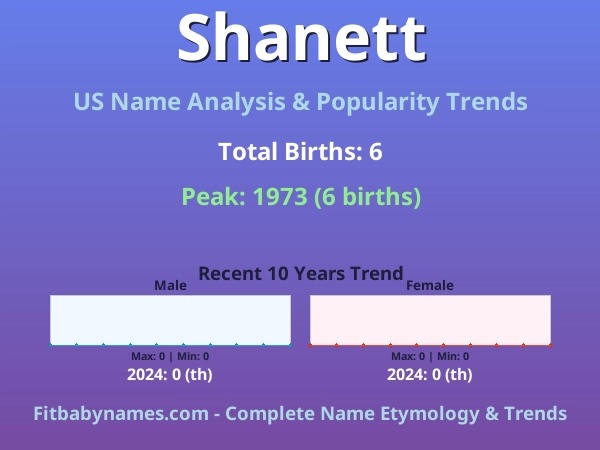 Shanett

US Name Analysis & Popularity Trends

Total Births: 6

Peak: 1973 (6 births)

Recent 10 Years Trend

Male

Max: 0 | Min: 0

2024: 0 (th)

Female

Max: 0 | Min: 0

2024: 0 (th)

Fitbabynames.com - Complete Name Etymology & Trends